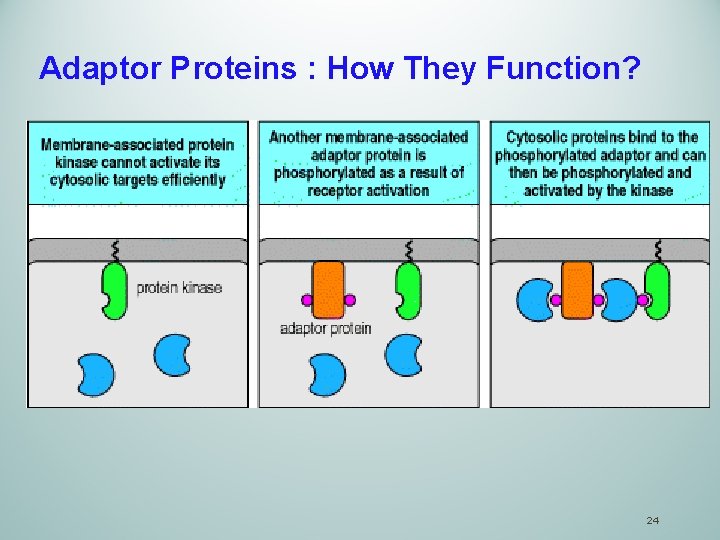 Adaptor Proteins : How They Function?

Membrane-associated protein kinase cannot activate its cytosolic targets efficiently

protein kinase

Another membrane-associated adaptor protein is phosphorylated as a result of receptor activation

adaptor protein

Cytosolic proteins bind to the phosphorylated adaptor and can then be phosphorylated and activated by the kinase

24